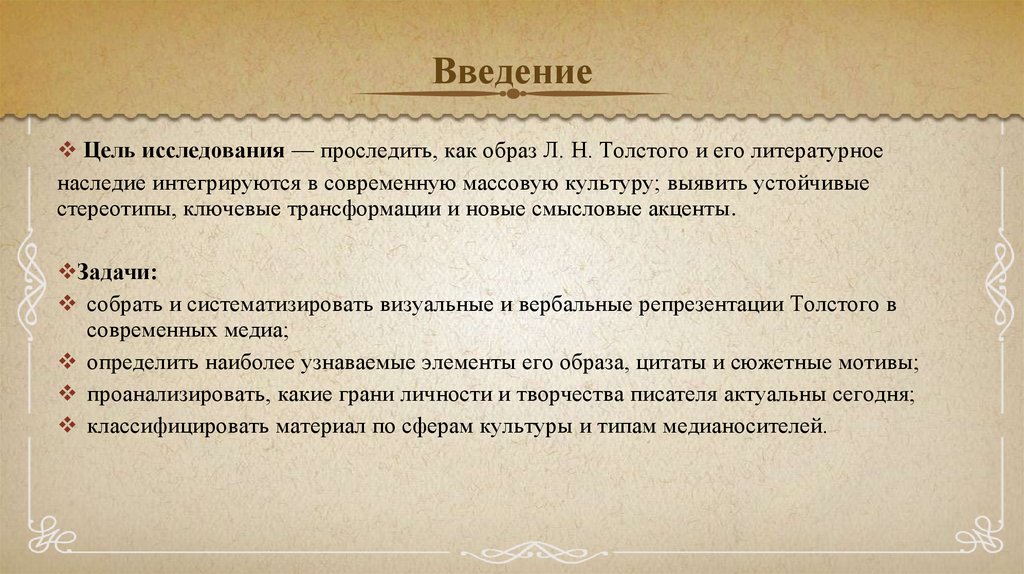 Введение

❖ Цель исследования — проследить, как образ Л. Н. Толстого и его литературное наследие интегрируются в современную массовую культуру; выявить устойчивые стереотипы, ключевые трансформации и новые смысловые акценты.

❖Задачи:
❖ собрать и систематизировать визуальные и вербальные репрезентации Толстого в современных медиа;
❖ определить наиболее узнаваемые элементы его образа, цитаты и сюжетные мотивы;
❖ проанализировать, какие грани личности и творчества писателя актуальны сегодня;
❖ классифицировать материал по сферам культуры и типам медианосителей.